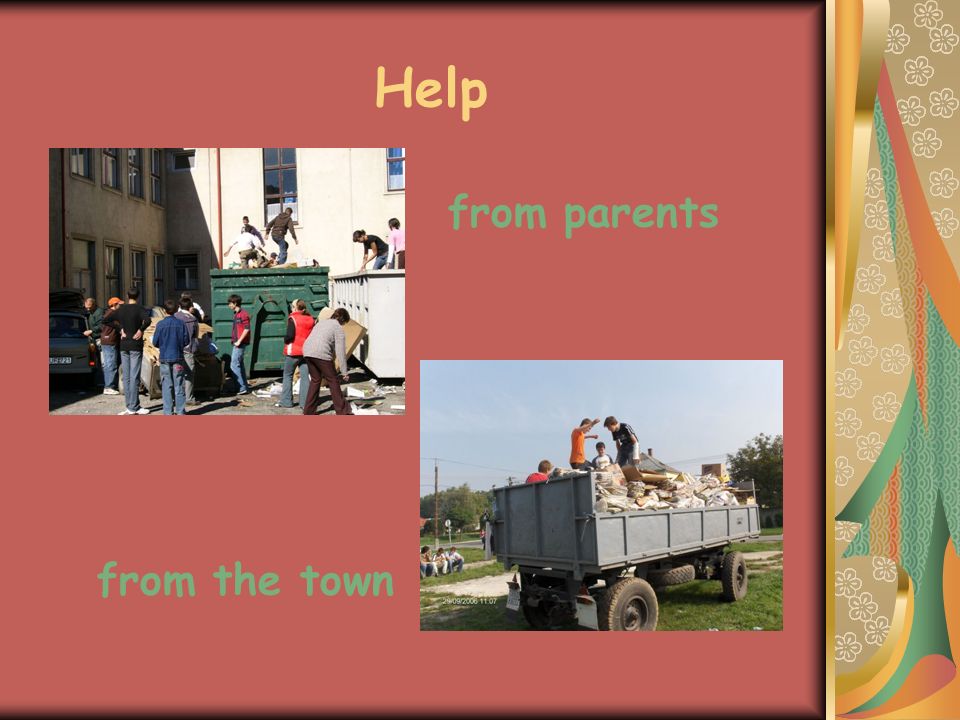 Help

from parents

from the town

28/09/2006 11:07